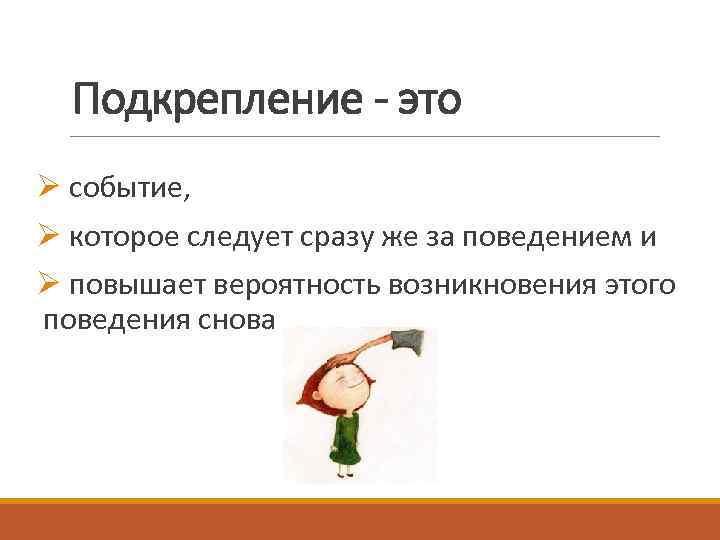 Подкрепление - это

➢ событие,

➢ которое следует сразу же за поведением и

➢ повышает вероятность возникновения этого поведения снова